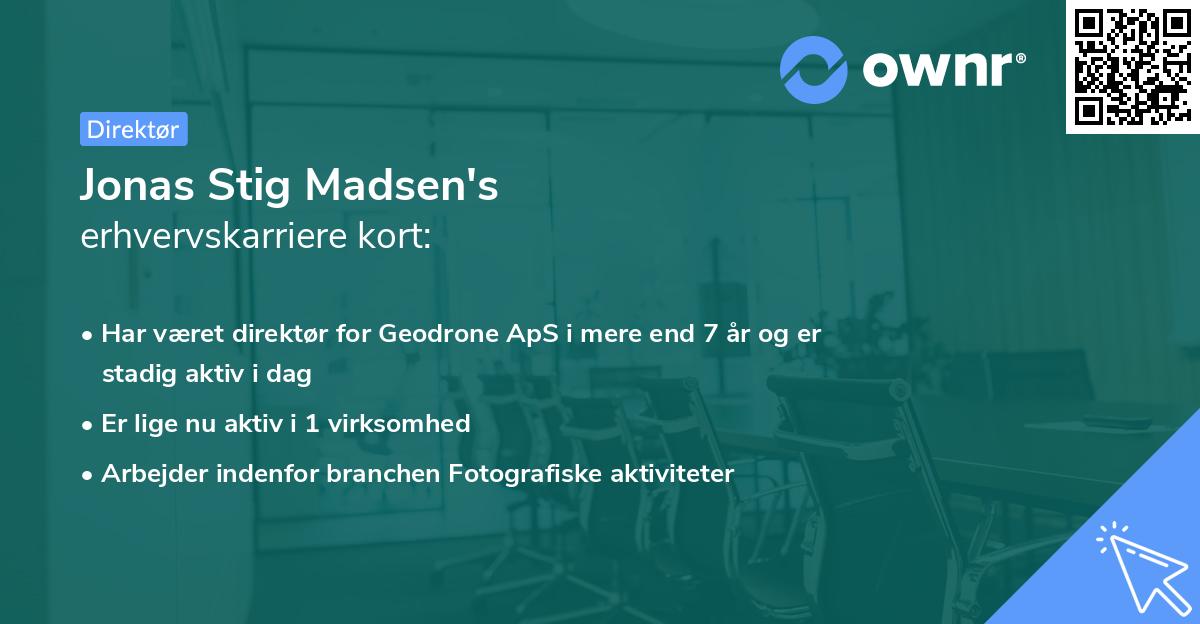 ownr®

Direktør

Jonas Stig Madsen's
erhvervskarriere kort:

• Har været direktør for Geodrone ApS i mere end 7 år og er stadig aktiv i dag
• Er lige nu aktiv i 1 virksomhed
• Arbejder indenfor branchen Fotografiske aktiviteter